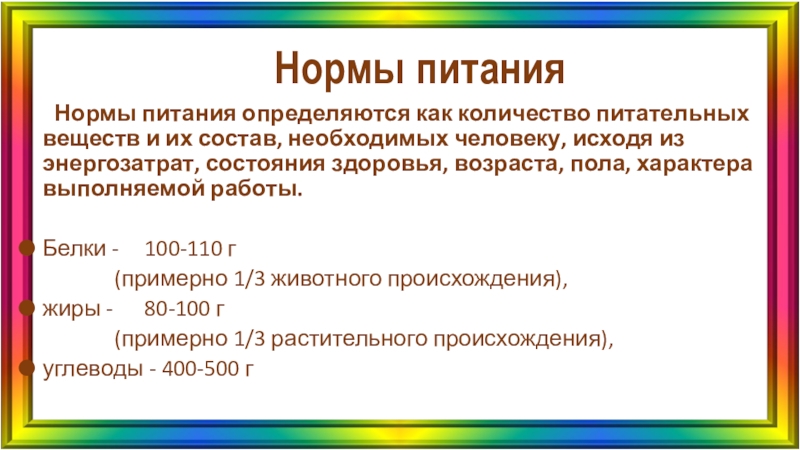 Нормы питания

Нормы питания определяются как количество питательных веществ и их состав, необходимых человеку, исходя из энергозатрат, состояния здоровья, возраста, пола, характера выполняемой работы.

Белки - 100-110 г
(примерно 1/3 животного происхождения),
жиры - 80-100 г
(примерно 1/3 растительного происхождения),
углеводы - 400-500 г